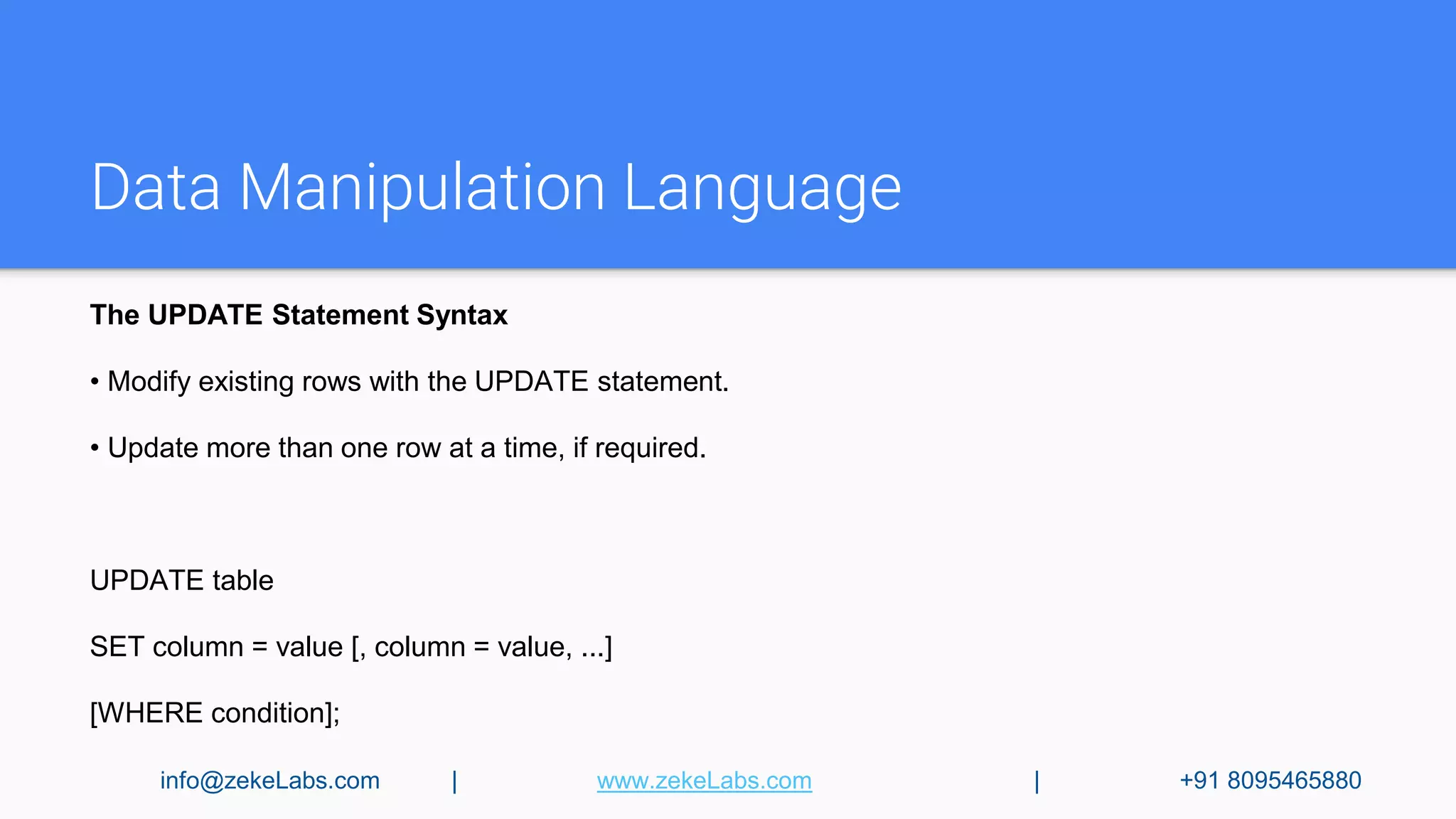 Data Manipulation Language

The UPDATE Statement Syntax

• Modify existing rows with the UPDATE statement.

• Update more than one row at a time, if required.

UPDATE table

SET column = value [, column = value, ...]

[WHERE condition];

info@zekeLabs.com | www.zekeLabs.com | +91 8095465880